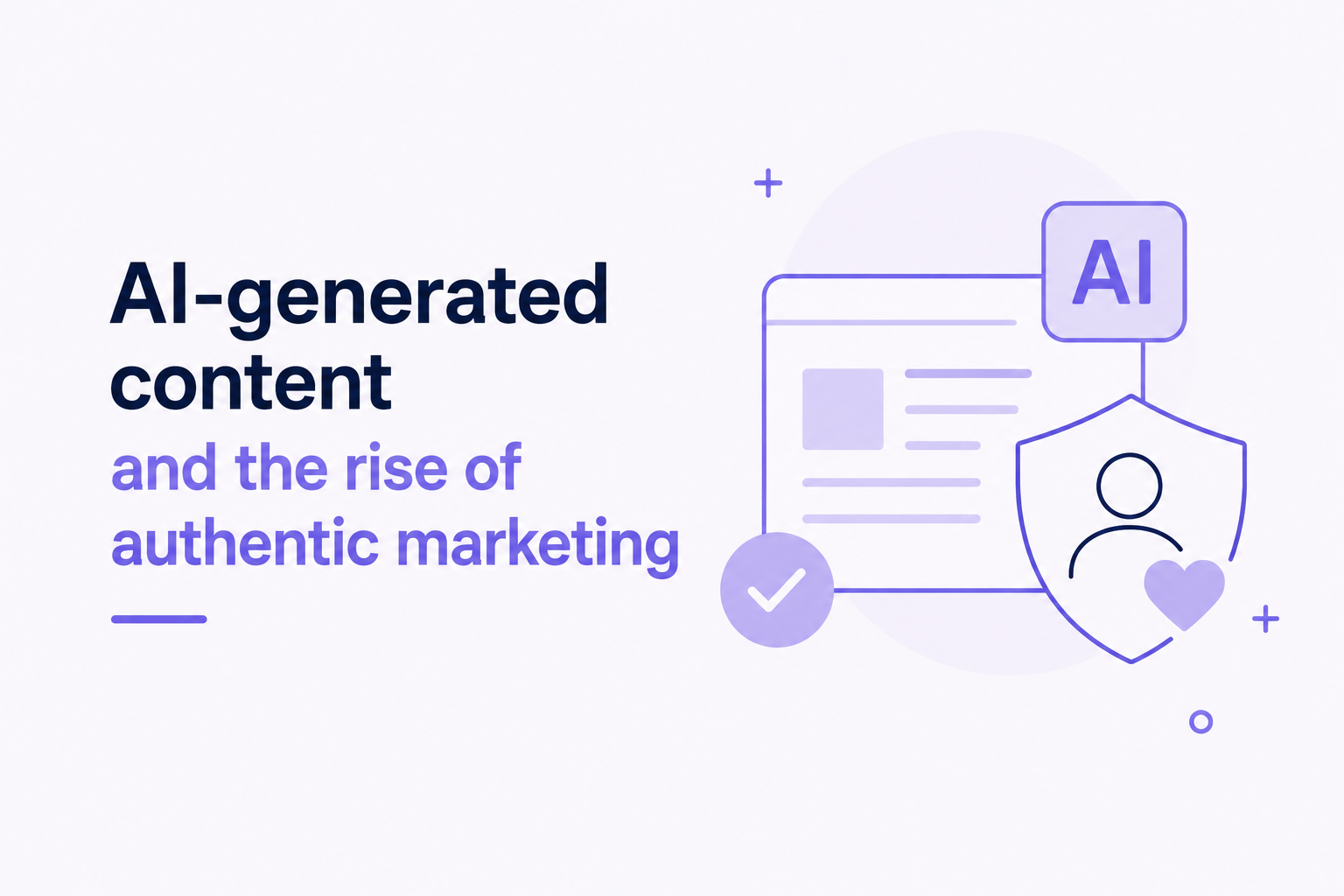 AI-generated content
and the rise of authentic marketing

AI